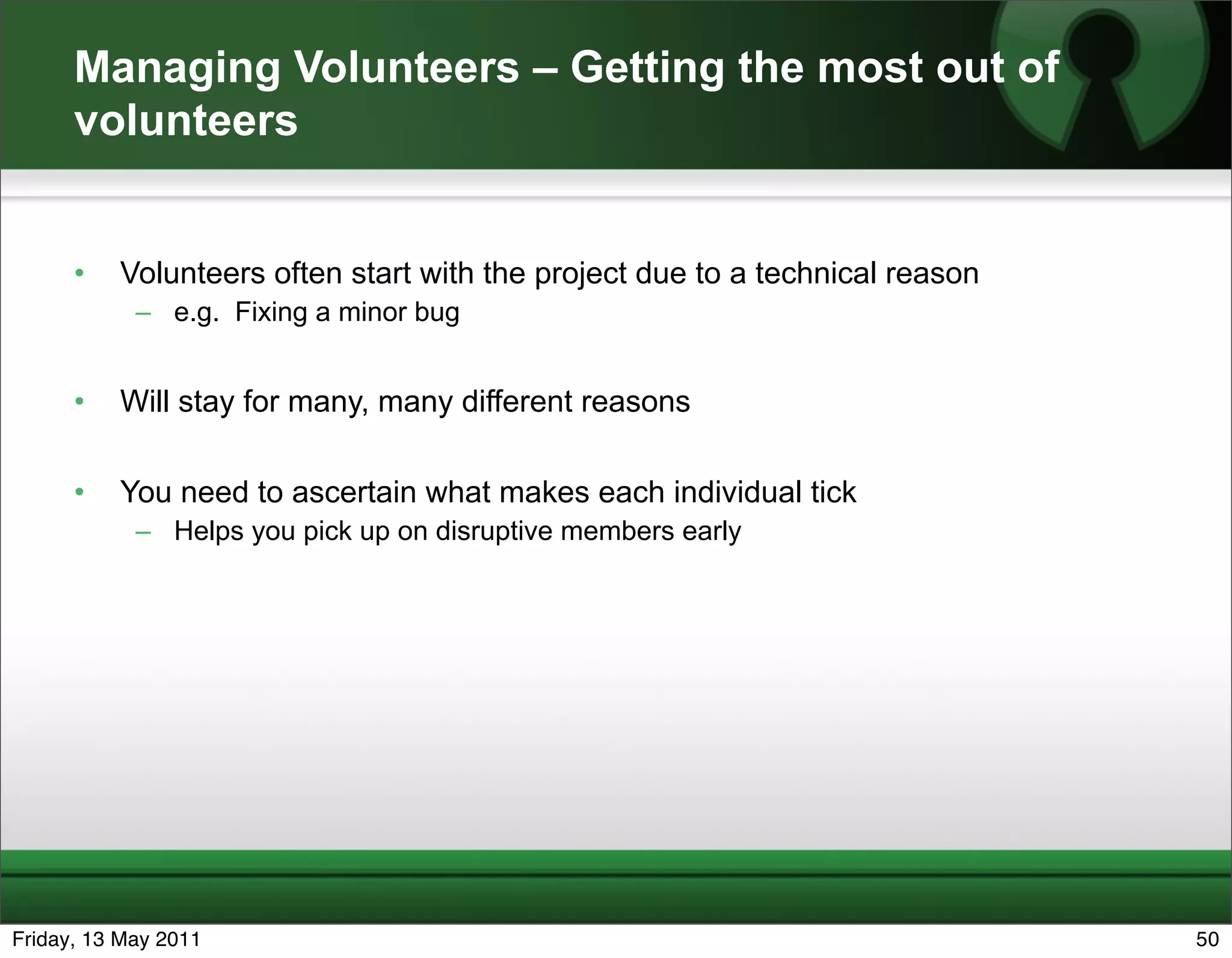 Managing Volunteers – Getting the most out of volunteers

• Volunteers often start with the project due to a technical reason
– e.g. Fixing a minor bug

• Will stay for many, many different reasons

• You need to ascertain what makes each individual tick
– Helps you pick up on disruptive members early

Friday, 13 May 2011

50